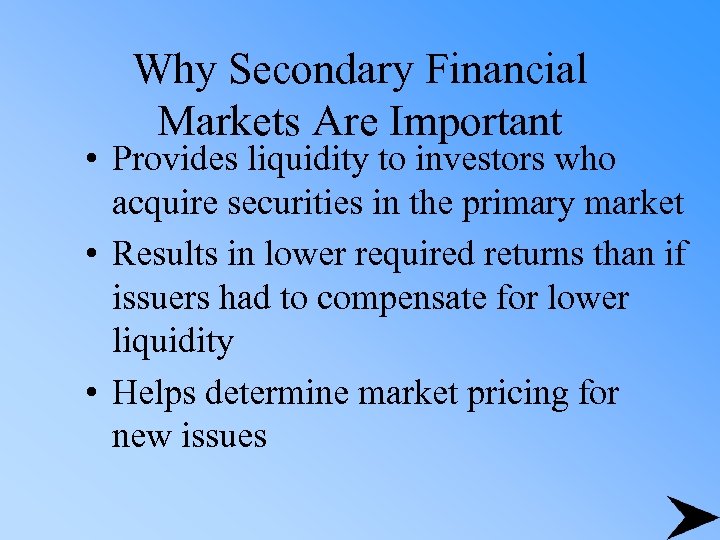 Why Secondary Financial Markets Are Important

• Provides liquidity to investors who acquire securities in the primary market

• Results in lower required returns than if issuers had to compensate for lower liquidity

• Helps determine market pricing for new issues